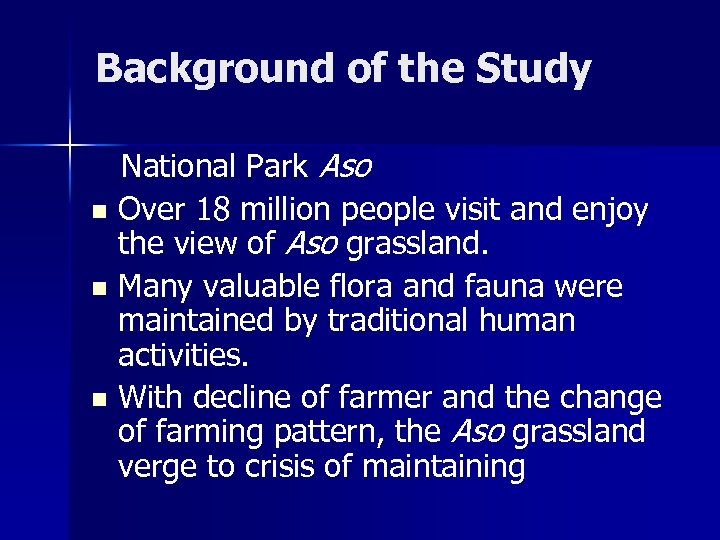 Background of the Study

National Park Aso

- Over 18 million people visit and enjoy the view of Aso grassland.
- Many valuable flora and fauna were maintained by traditional human activities.
- With decline of farmer and the change of farming pattern, the Aso grassland verge to crisis of maintaining